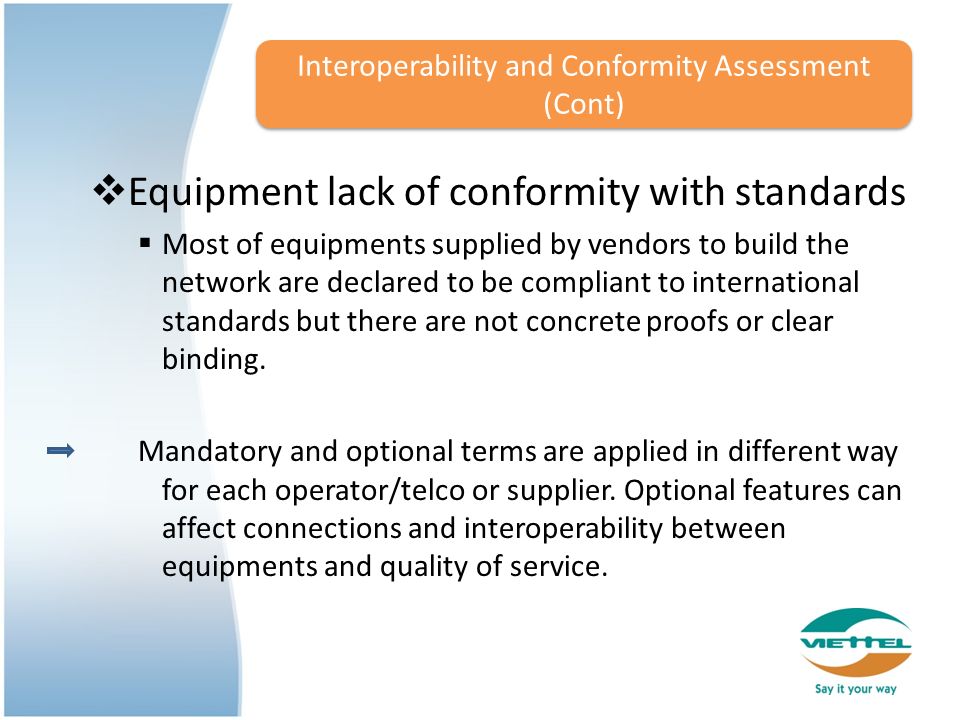 Interoperability and Conformity Assessment (Cont)

❖Equipment lack of conformity with standards

▪ Most of equipments supplied by vendors to build the network are declared to be compliant to international standards but there are not concrete proofs or clear binding.

Mandatory and optional terms are applied in different way for each operator/telco or supplier. Optional features can affect connections and interoperability between equipments and quality of service.

VIETTEL
Say it your way